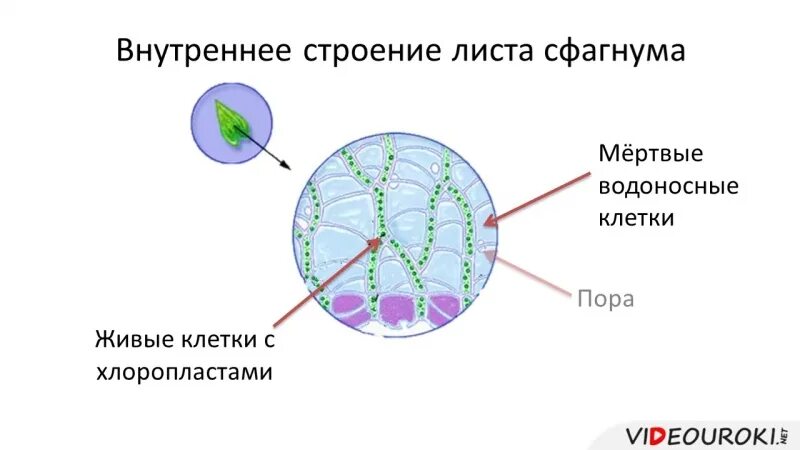 Внутреннее строение листа сфагнума

Мёртвые водоносные клетки

Пора

Живые клетки с хлоропластами

VIDEOUROKI.NET